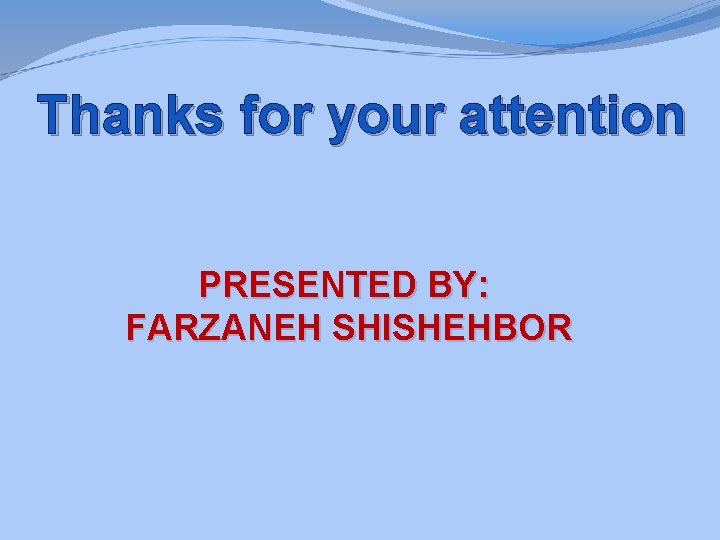 Thanks for your attention

PRESENTED BY:
FARZANEH SHISHEHBOR